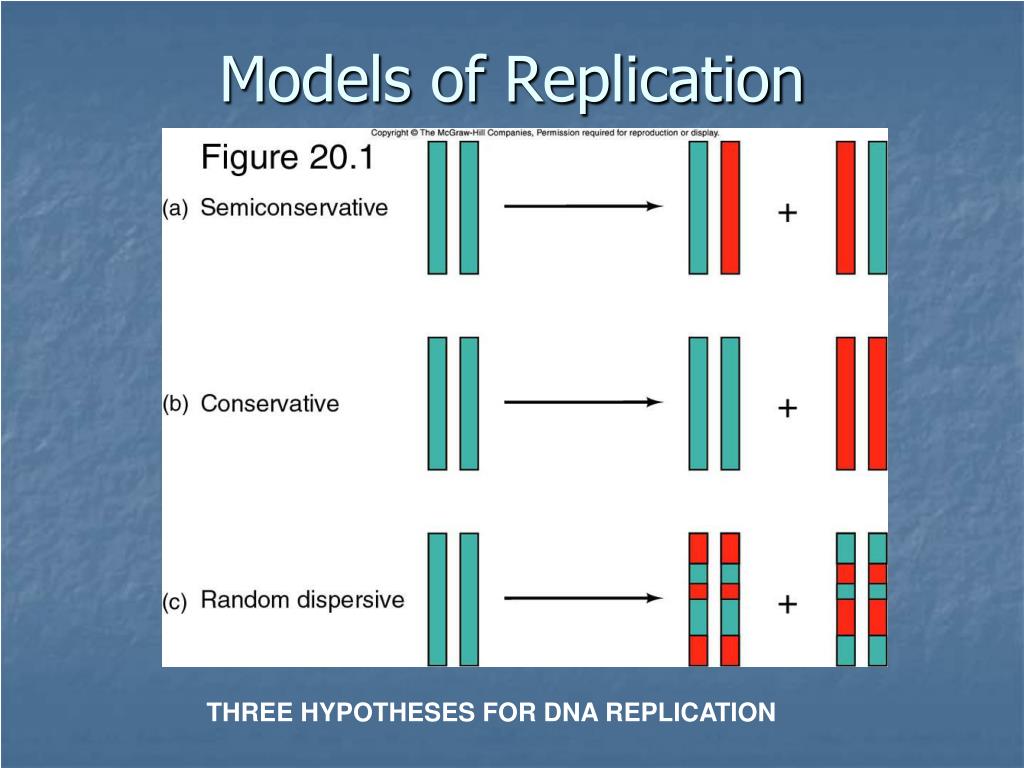 Models of Replication

Copyright © The McGraw-Hill Companies, Permission required for reproduction or display.

Figure 20.1

(a) Semiconservative +

(b) Conservative +

(c) Random dispersive +

THREE HYPOTHESES FOR DNA REPLICATION